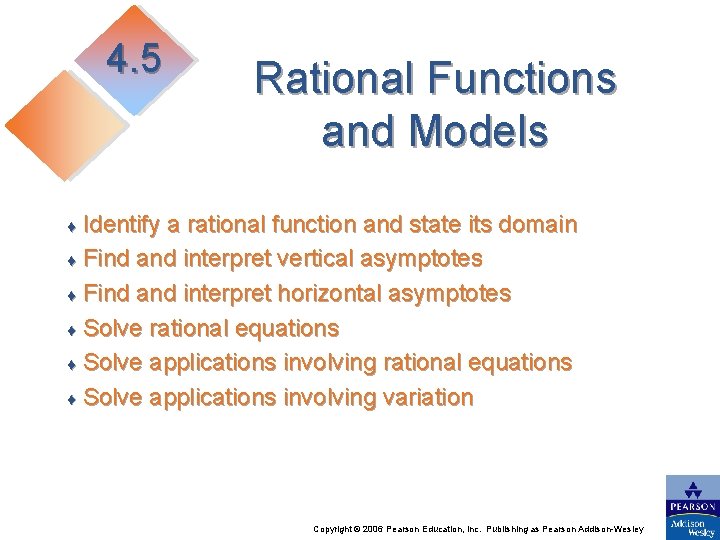 4.5

Rational Functions and Models

♦ Identify a rational function and state its domain
♦ Find and interpret vertical asymptotes
♦ Find and interpret horizontal asymptotes
♦ Solve rational equations
♦ Solve applications involving rational equations
♦ Solve applications involving variation

Copyright © 2006 Pearson Education, Inc. Publishing as Pearson Addison-Wesley

PEARSON
Addison Wesley